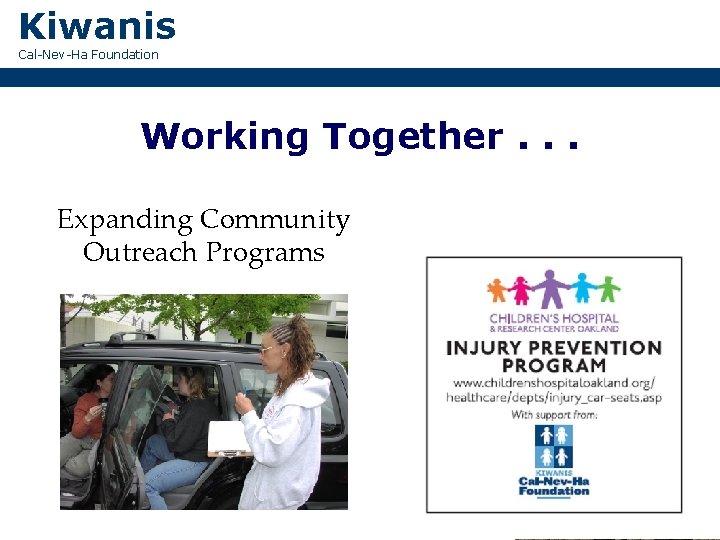 Kiwanis
Cal-Nev-Ha Foundation

Working Together . . .

Expanding Community Outreach Programs

CHILDREN'S HOSPITAL
& RESEARCH CENTER OAKLAND

INJURY PREVENTION PROGRAM

www.childrenshospitaloakland.org/healthcare/depts/injury_car-seats.asp

With support from:

KIWANIS
Cal-Nev-Ha
Foundation